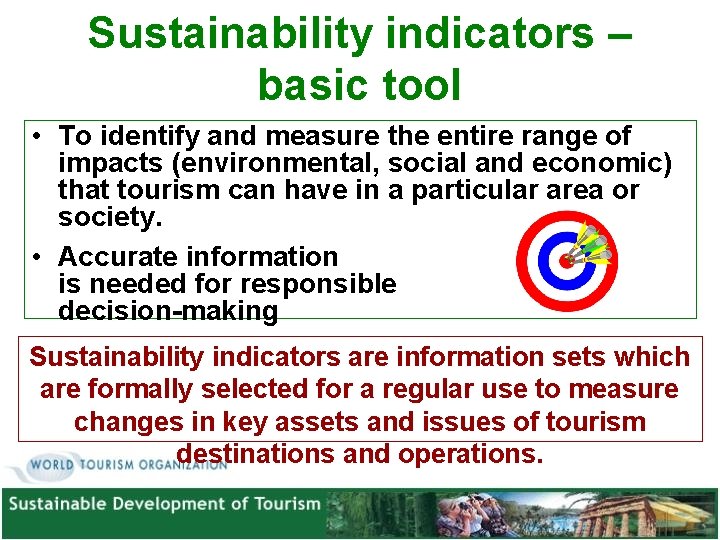 Sustainability indicators – basic tool

• To identify and measure the entire range of impacts (environmental, social and economic) that tourism can have in a particular area or society.

• Accurate information is needed for responsible decision-making

Sustainability indicators are information sets which are formally selected for a regular use to measure changes in key assets and issues of tourism destinations and operations.

WORLD TOURISM ORGANIZATION

Sustainable Development of Tourism